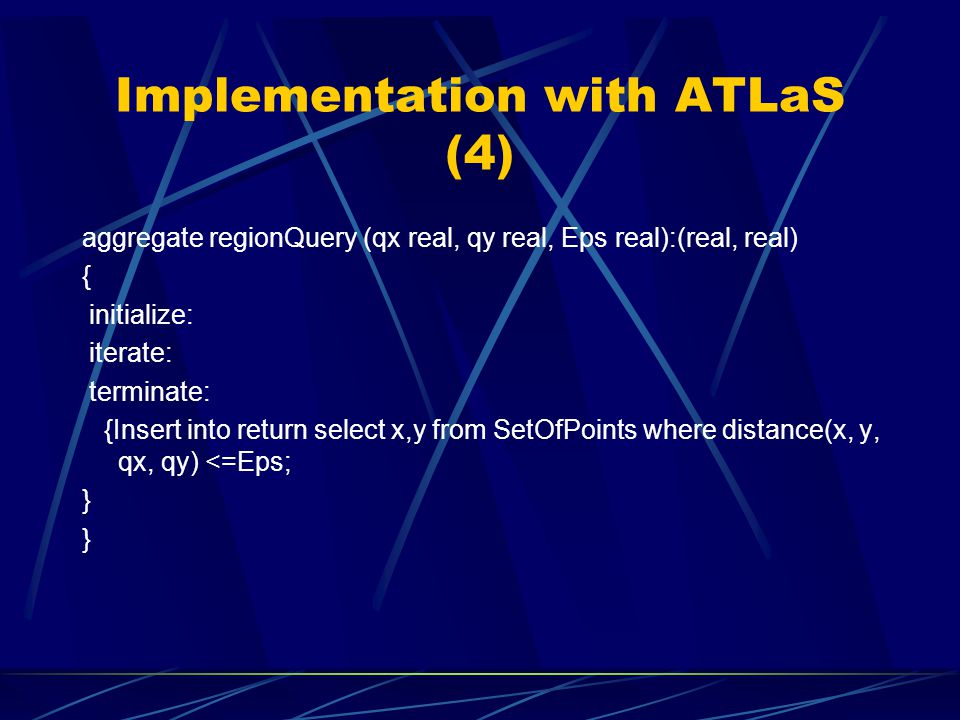 Implementation with ATLaS (4)

aggregate regionQuery (qx real, qy real, Eps real):(real, real)
{
initialize:
iterate:
terminate:
{Insert into return select x,y from SetOfPoints where distance(x, y, qx, qy) <=Eps;
}
}